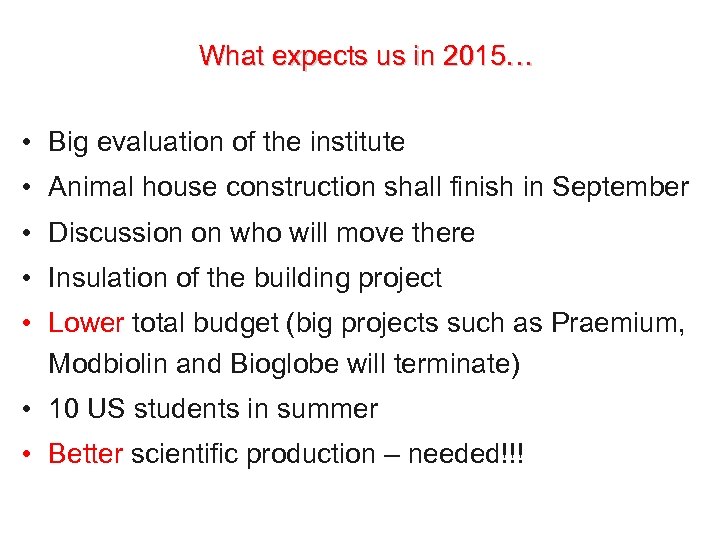 What expects us in 2015…

• Big evaluation of the institute
• Animal house construction shall finish in September
• Discussion on who will move there
• Insulation of the building project
• Lower total budget (big projects such as Praemium, Modbiolin and Bioglobe will terminate)
• 10 US students in summer
• Better scientific production – needed!!!